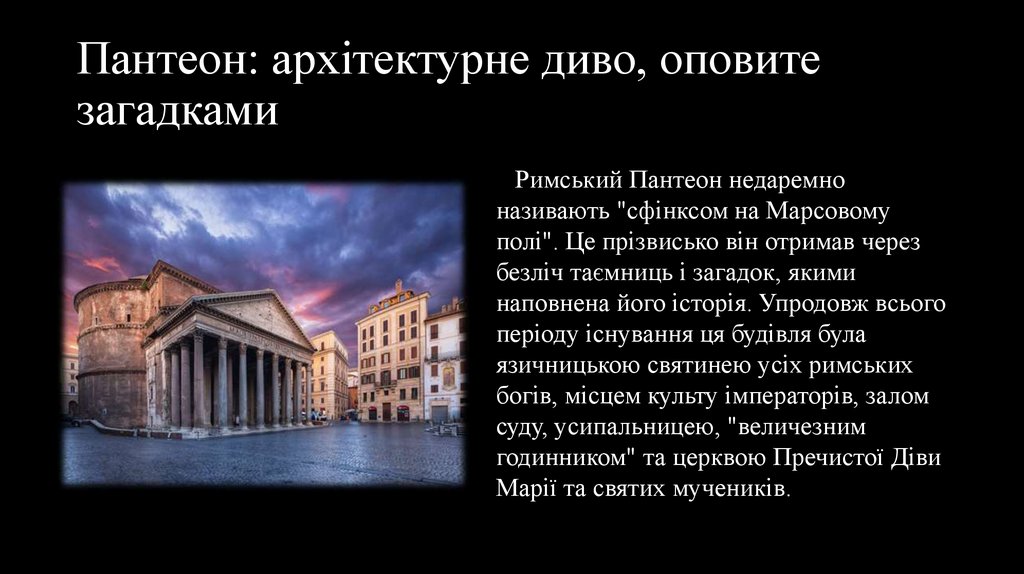 Пантеон: архітектурне диво, оповите загадками

Римський Пантеон недаремно називають "сфінксом на Марсовому полі". Це прізвисько він отримав через безліч таємниць і загадок, якими наповнена його історія. Упродовж всього періоду існування ця будівля була язичницькою святинею усіх римських богів, місцем культу імператорів, залом суду, усипальницею, "величезним годинником" та церквою Пречистої Діви Марії та святих мучеників.